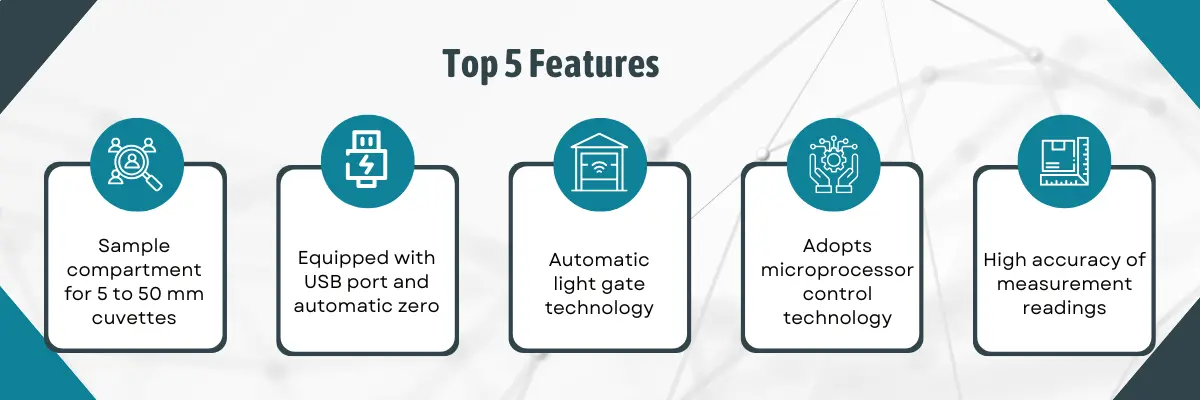 Top 5 Features

Sample compartment for 5 to 50 mm cuvettes

Equipped with USB port and automatic zero

Automatic light gate technology

Adopts microprocessor control technology

High accuracy of measurement readings